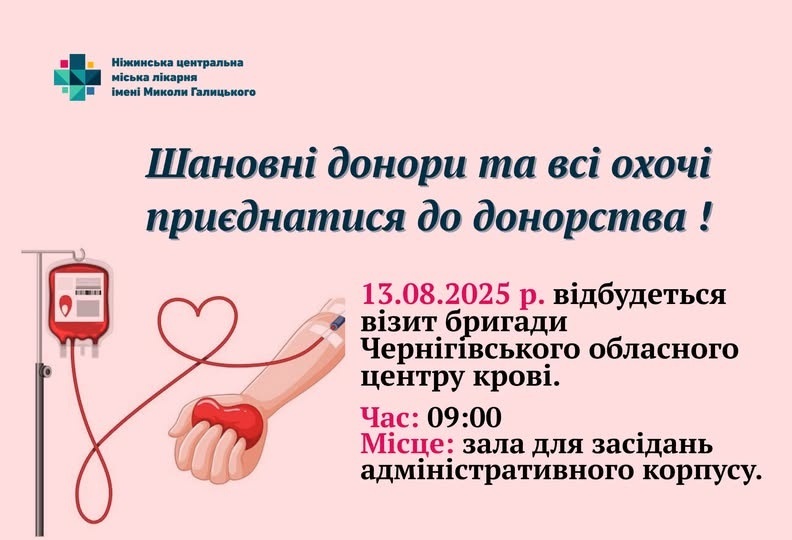 Ніжинська центральна міська лікарня імені Миколи Галицького

Шановні донори та всі охочі приєднатися до донорства !

13.08.2025 р. відбудеться візит бригади Чернігівського обласного центру крові.

Час: 09:00
Місце: зала для засідань адміністративного корпусу.